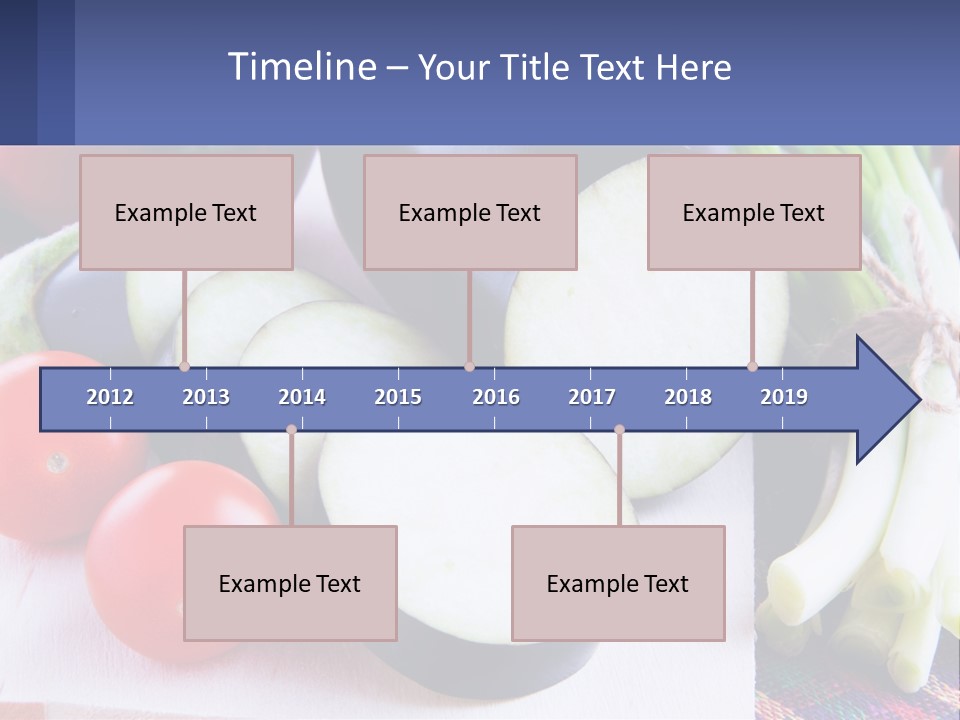 Timeline – Your Title Text Here

Example Text

Example Text

Example Text

2012 2013 2014 2015 2016 2017 2018 2019

Example Text

Example Text